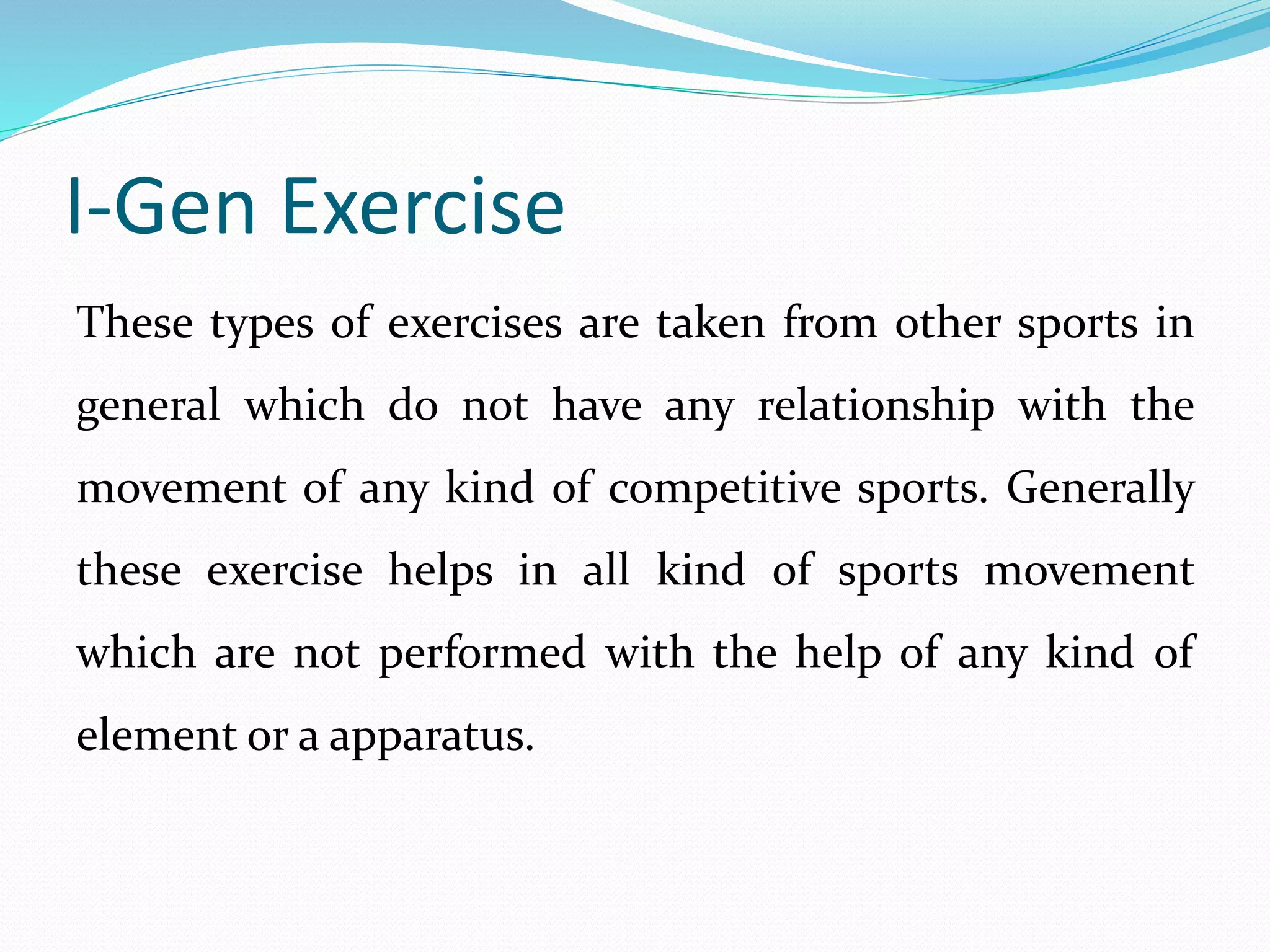 I-Gen Exercise

These types of exercises are taken from other sports in general which do not have any relationship with the movement of any kind of competitive sports. Generally these exercise helps in all kind of sports movement which are not performed with the help of any kind of element or a apparatus.